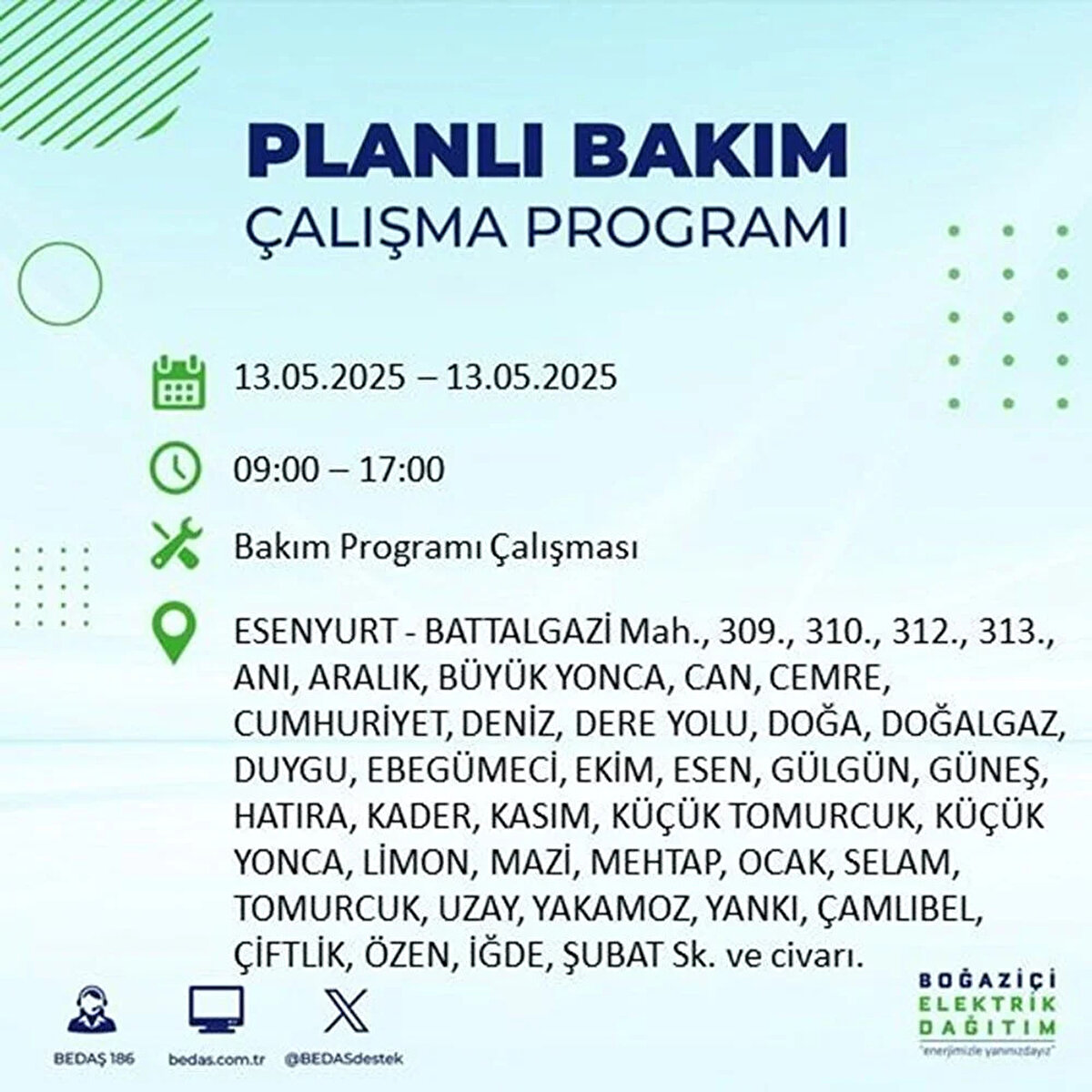 PLANLI BAKIM
ÇALIŞMA PROGRAMI

13.05.2025 – 13.05.2025

09:00 – 17:00

Bakım Programı Çalışması

ESENYURT - BATTALGAZİ Mah., 309., 310., 312., 313., ANI, ARALIK, BÜYÜK YONCA, CAN, CEMRE, CUMHURİYET, DENİZ, DERE YOLU, DOĞA, DOĞALGAZ, DUYGU, EBEGÜMECİ, EKİM, ESEN, GÜLGÜN, GÜNEŞ, HATIRA, KADER, KASIM, KÜÇÜK TOMURCUK, KÜÇÜK YONCA, LİMON, MAZİ, MEHTAP, OCAK, SELAM, TOMURCUK, UZAY, YAKAMOZ, YANKI, ÇAMLIBEL, ÇİFTLİK, ÖZEN, İĞDE, ŞUBAT Sk. ve civarı.

BEDAŞ 186 bedas.com.tr @BEDASdestek

BOĞAZİÇİ ELEKTRİK DAĞITIM
"enerjimizle yanınızdayız"